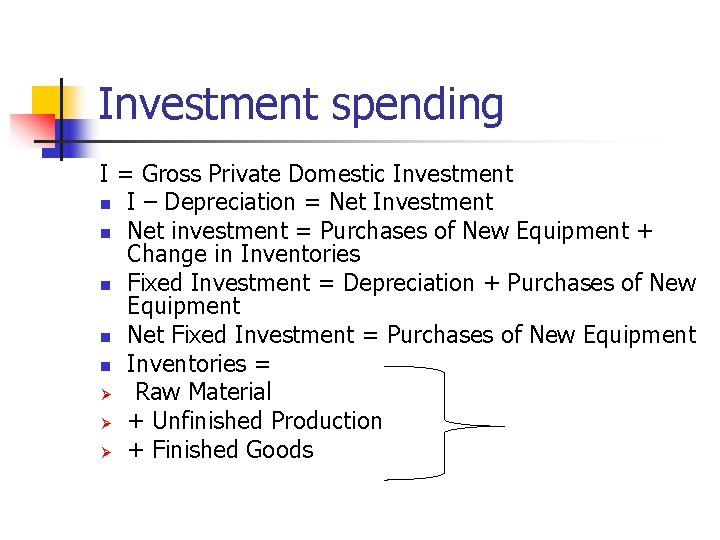 Investment spending

I = Gross Private Domestic Investment

- I – Depreciation = Net Investment
- Net investment = Purchases of New Equipment + Change in Inventories
- Fixed Investment = Depreciation + Purchases of New Equipment
- Net Fixed Investment = Purchases of New Equipment
- Inventories =
- Raw Material
- + Unfinished Production
- + Finished Goods